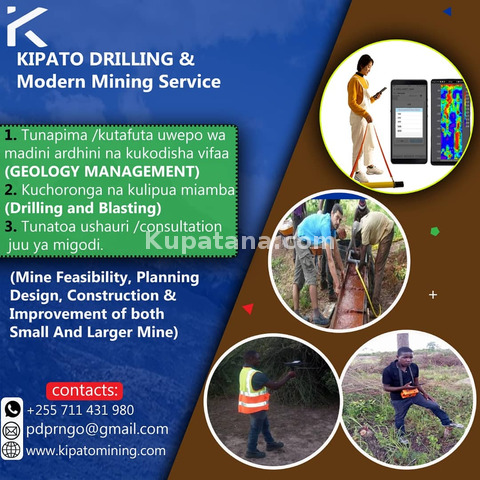 KIPATO DRILLING &
Modern Mining Service

1. Tunapima /kutafuta uwepo wa madini ardhini na kukodisha vifaa (GEOLOGY MANAGEMENT)
2. Kuchoronga na kulipua miamba (Drilling and Blasting)
3. Tunatoa ushauri /consultation juu ya migodi.

Kupatana.com

(Mine Feasibility, Planning Design, Construction & Improvement of both Small And Larger Mine)

contacts:
+255 711 431 980
pdprngo@gmail.com
www.kipatomining.com